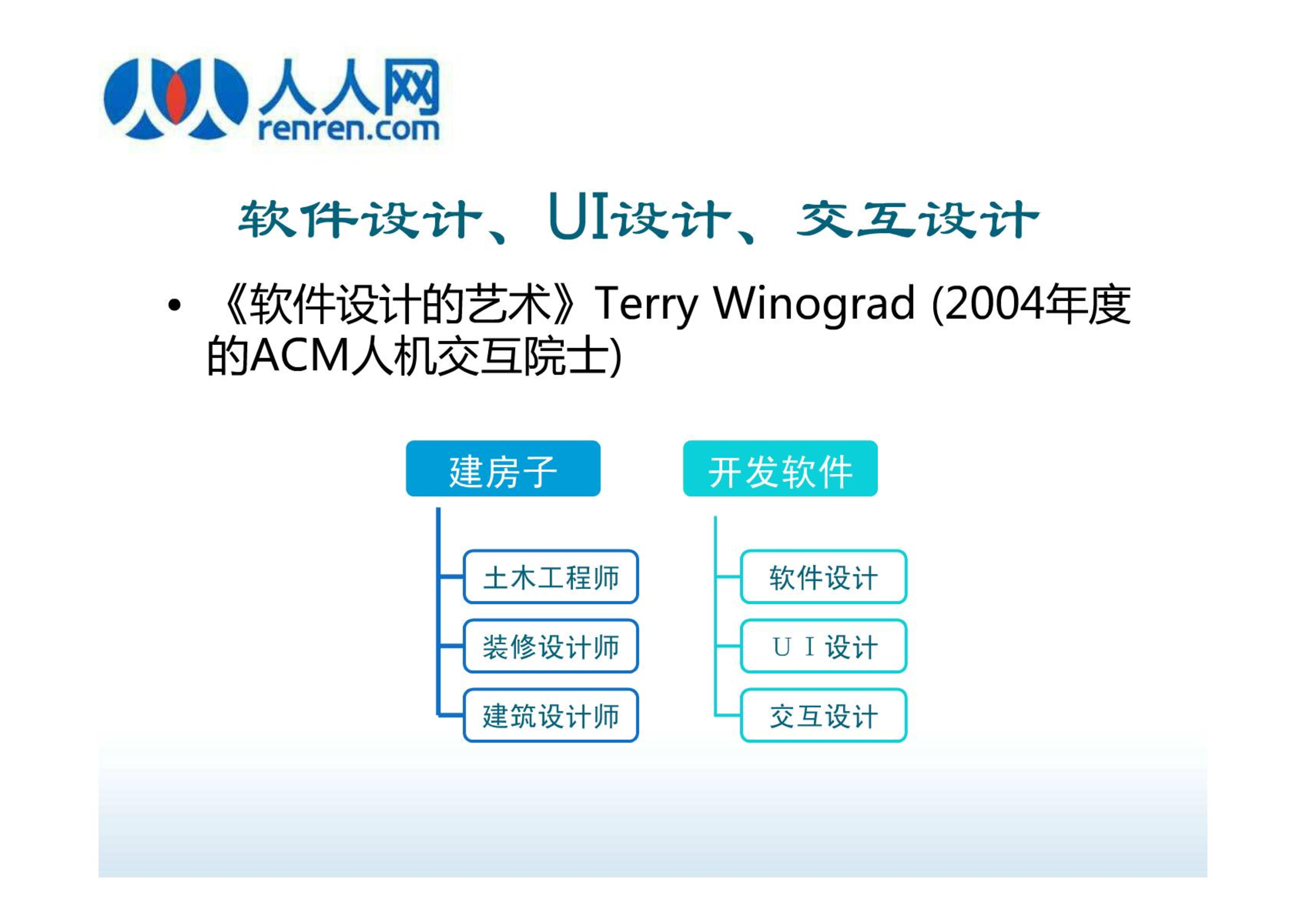 人人网
renren.com

软件设计、UI设计、交互设计

• 《软件设计的艺术》Terry Winograd (2004年度的ACM人机交互院士)

建房子

土木工程师

装修设计师

建筑设计师

开发软件

软件设计

U I 设计

交互设计